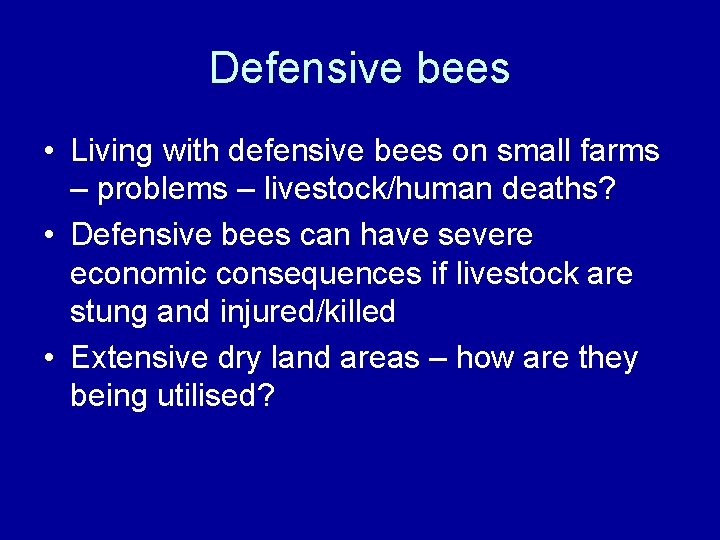 Defensive bees

• Living with defensive bees on small farms – problems – livestock/human deaths?
• Defensive bees can have severe economic consequences if livestock are stung and injured/killed
• Extensive dry land areas – how are they being utilised?